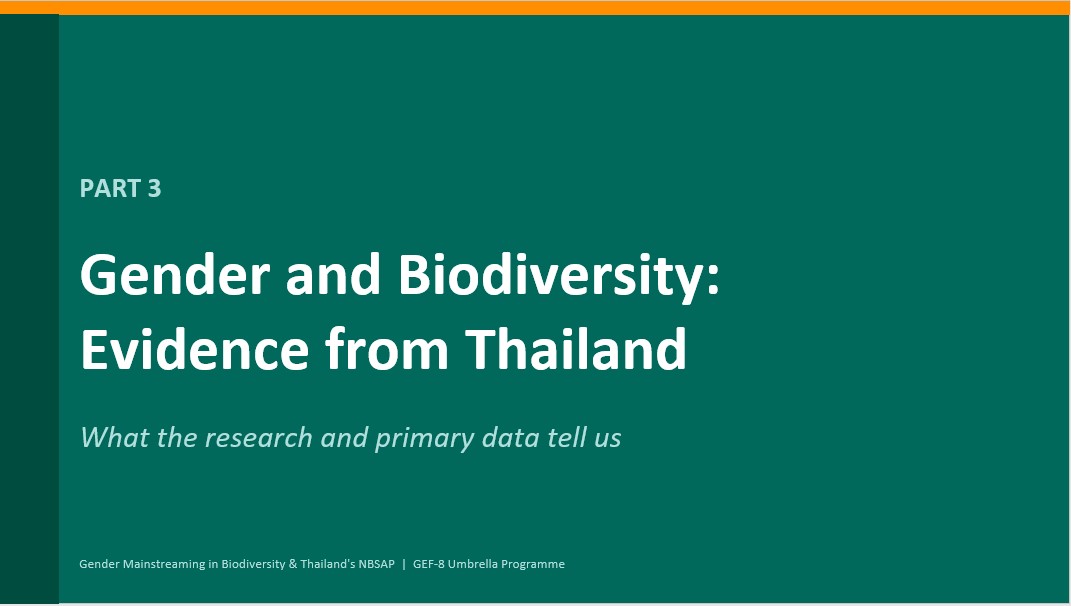 PART 3

Gender and Biodiversity: Evidence from Thailand

What the research and primary data tell us

Gender Mainstreaming in Biodiversity & Thailand's NBSAP | GEF-8 Umbrella Programme